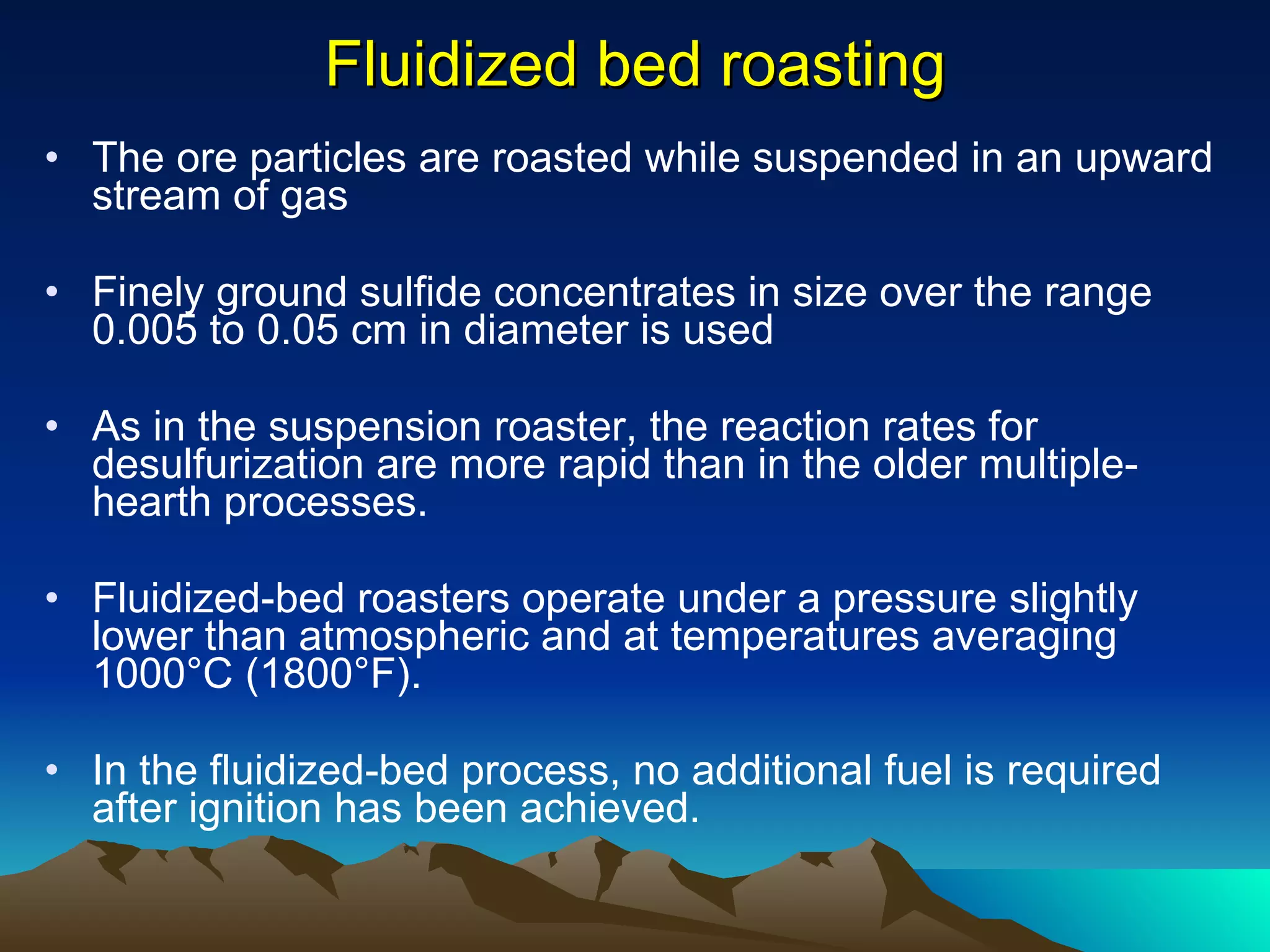 Fluidized bed roasting

• The ore particles are roasted while suspended in an upward stream of gas

• Finely ground sulfide concentrates in size over the range 0.005 to 0.05 cm in diameter is used

• As in the suspension roaster, the reaction rates for desulfurization are more rapid than in the older multiple-hearth processes.

• Fluidized-bed roasters operate under a pressure slightly lower than atmospheric and at temperatures averaging 1000°C (1800°F).

• In the fluidized-bed process, no additional fuel is required after ignition has been achieved.